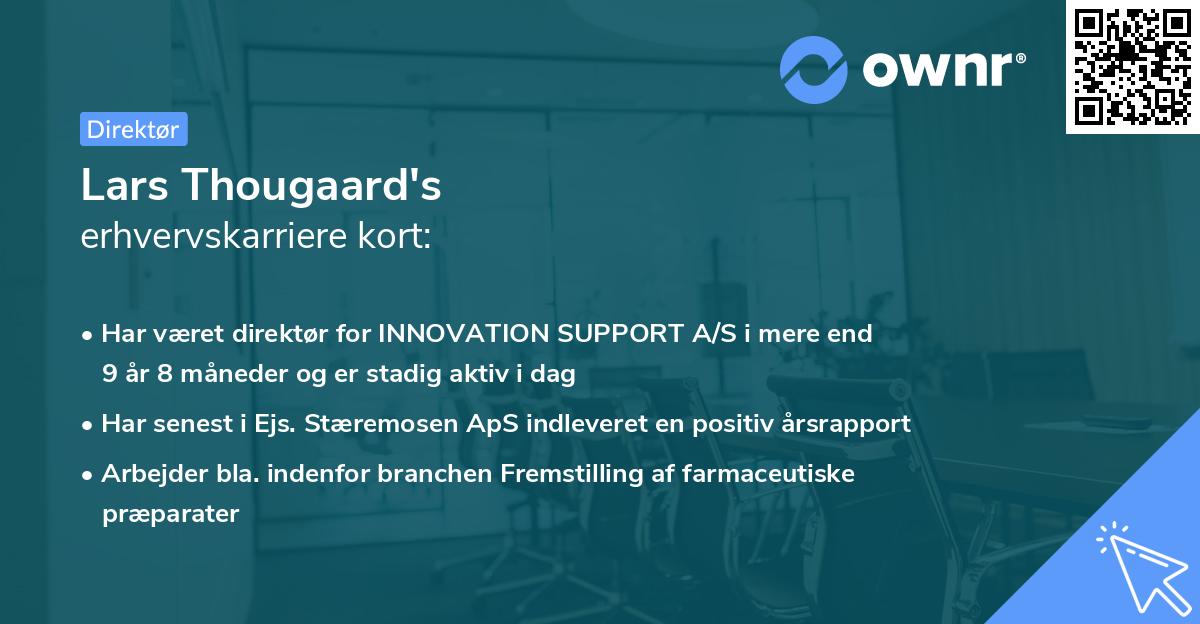 ownr®

Direktør

Lars Thougaard's
erhvervskarriere kort:

• Har været direktør for INNOVATION SUPPORT A/S i mere end 9 år 8 måneder og er stadig aktiv i dag
• Har senest i Ejs. Stæremosen ApS indleveret en positiv årsrapport
• Arbejder bla. indenfor branchen Fremstilling af farmaceutiske præparater